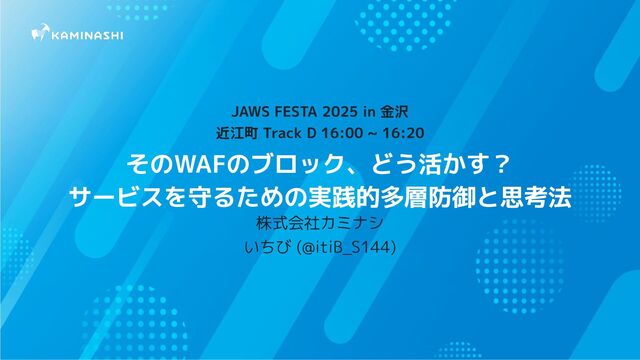 KAMINASHI

JAWS FESTA 2025 in 金沢
近江町 Track D 16:00 ~ 16:20

そのWAFのブロック、どう活かす？
サービスを守るための実践的多層防御と思考法

株式会社カミナシ
いちび (@itiB_S144)